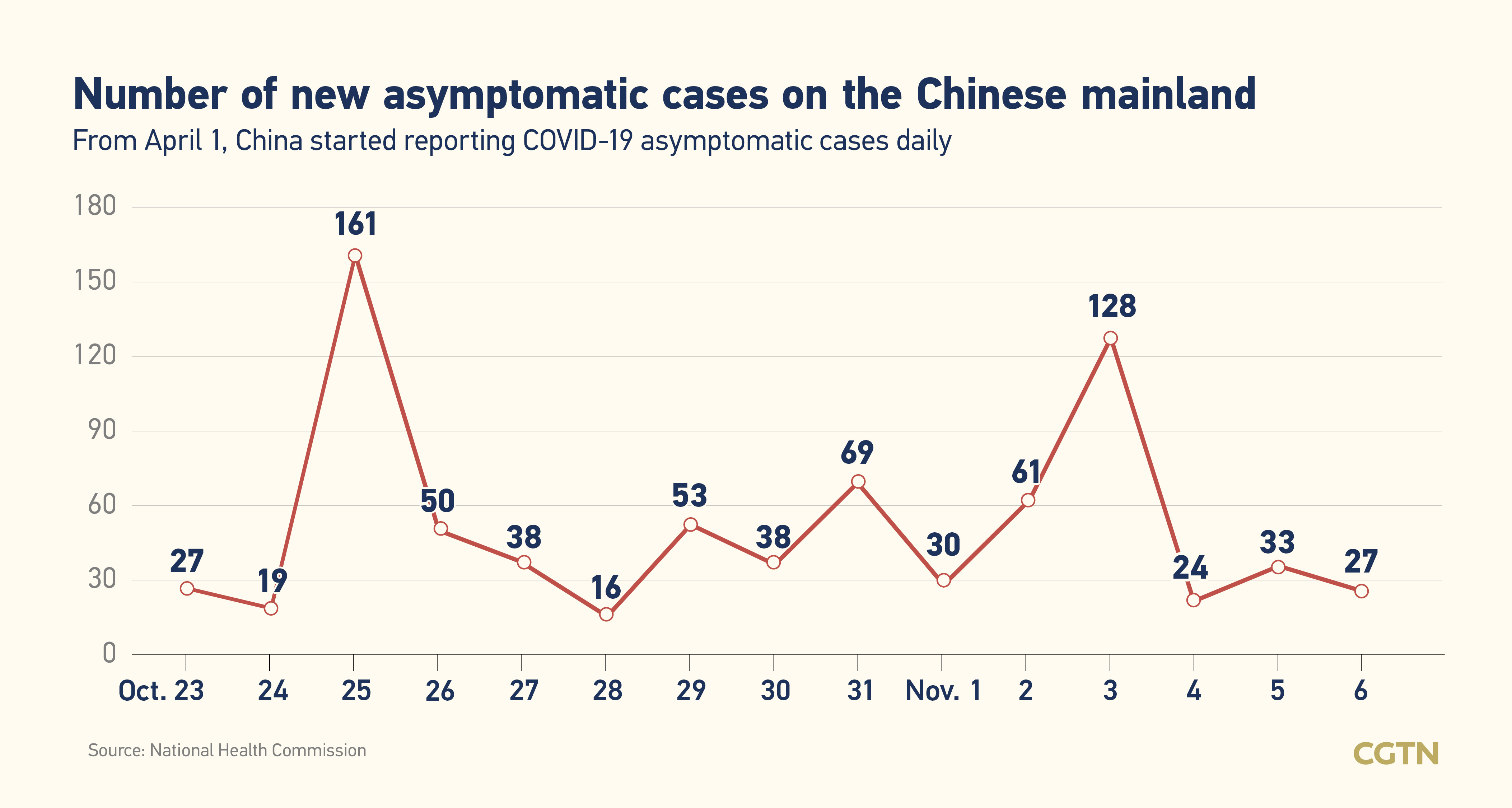 Number of new asymptomatic cases on the Chinese mainland

From April 1, China started reporting COVID-19 asymptomatic cases daily

180
150
120
90
60
30
0

27
19
161
50
38
16
53
38
69
30
61
128
24
33
27

Oct. 23
24
25
26
27
28
29
30
31
Nov. 1
2
3
4
5
6

Source: National Health Commission

CGTN